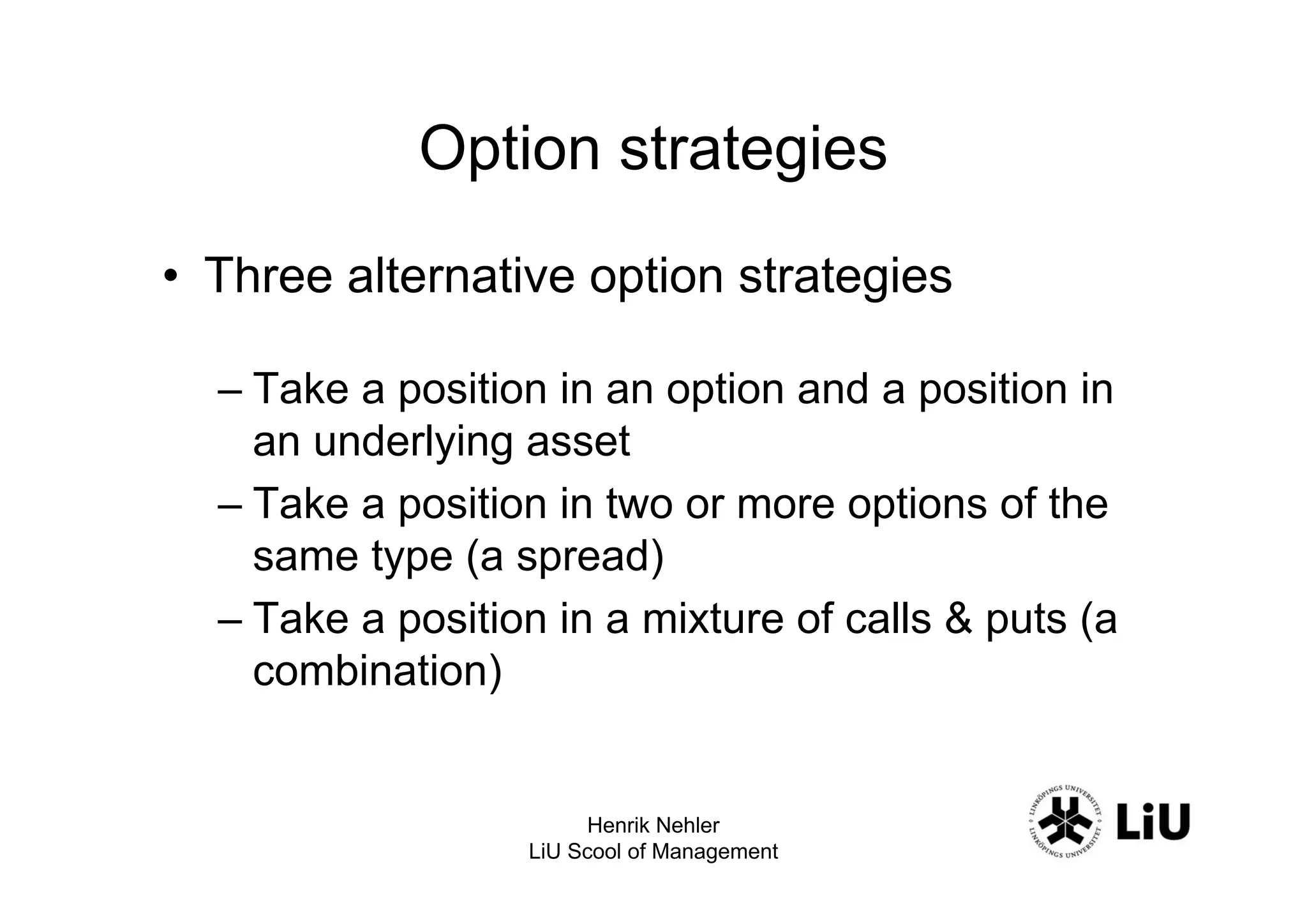 Option strategies

• Three alternative option strategies

– Take a position in an option and a position in an underlying asset

– Take a position in two or more options of the same type (a spread)

– Take a position in a mixture of calls & puts (a combination)

Henrik Nehler
LiU Scool of Management

LINKÖPINGS UNIVERSITET LINKÖPINGS UNIVERSITET LiU